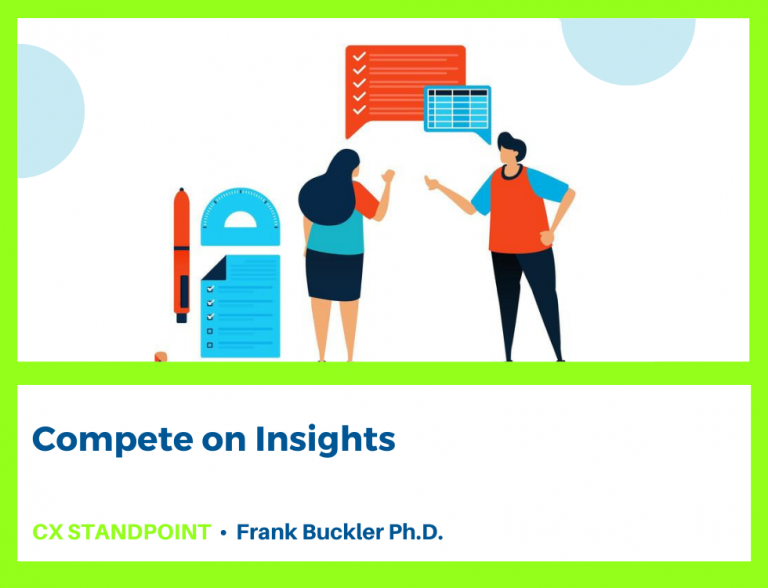 Compete on Insights

CX STANDPOINT • Frank Buckler Ph.D.